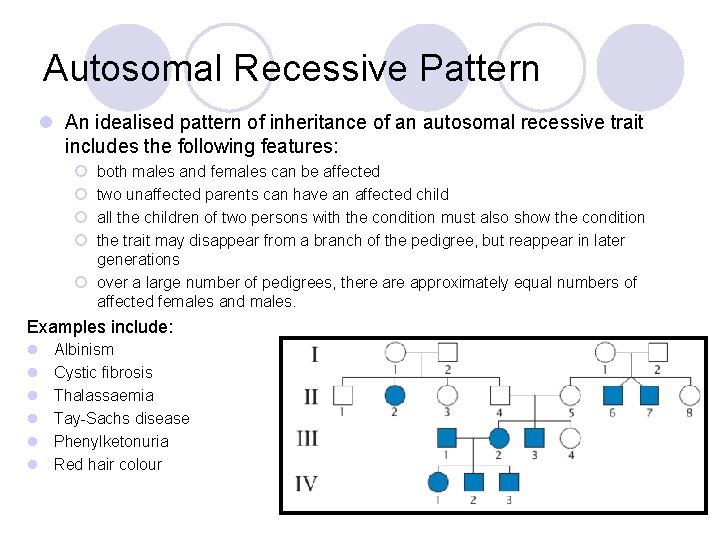 Autosomal Recessive Pattern

An idealised pattern of inheritance of an autosomal recessive trait includes the following features:

both males and females can be affected

two unaffected parents can have an affected child

all the children of two persons with the condition must also show the condition

the trait may disappear from a branch of the pedigree, but reappear in later generations

over a large number of pedigrees, there are approximately equal numbers of affected females and males.

Examples include:

Albinism

Cystic fibrosis

Thalassaemia

Tay-Sachs disease

Phenylketonuria

Red hair colour

I
1 2
1 2
II
1 2 3 4 5 6 7 8
III
1 2 3 4
IV
1 2 3